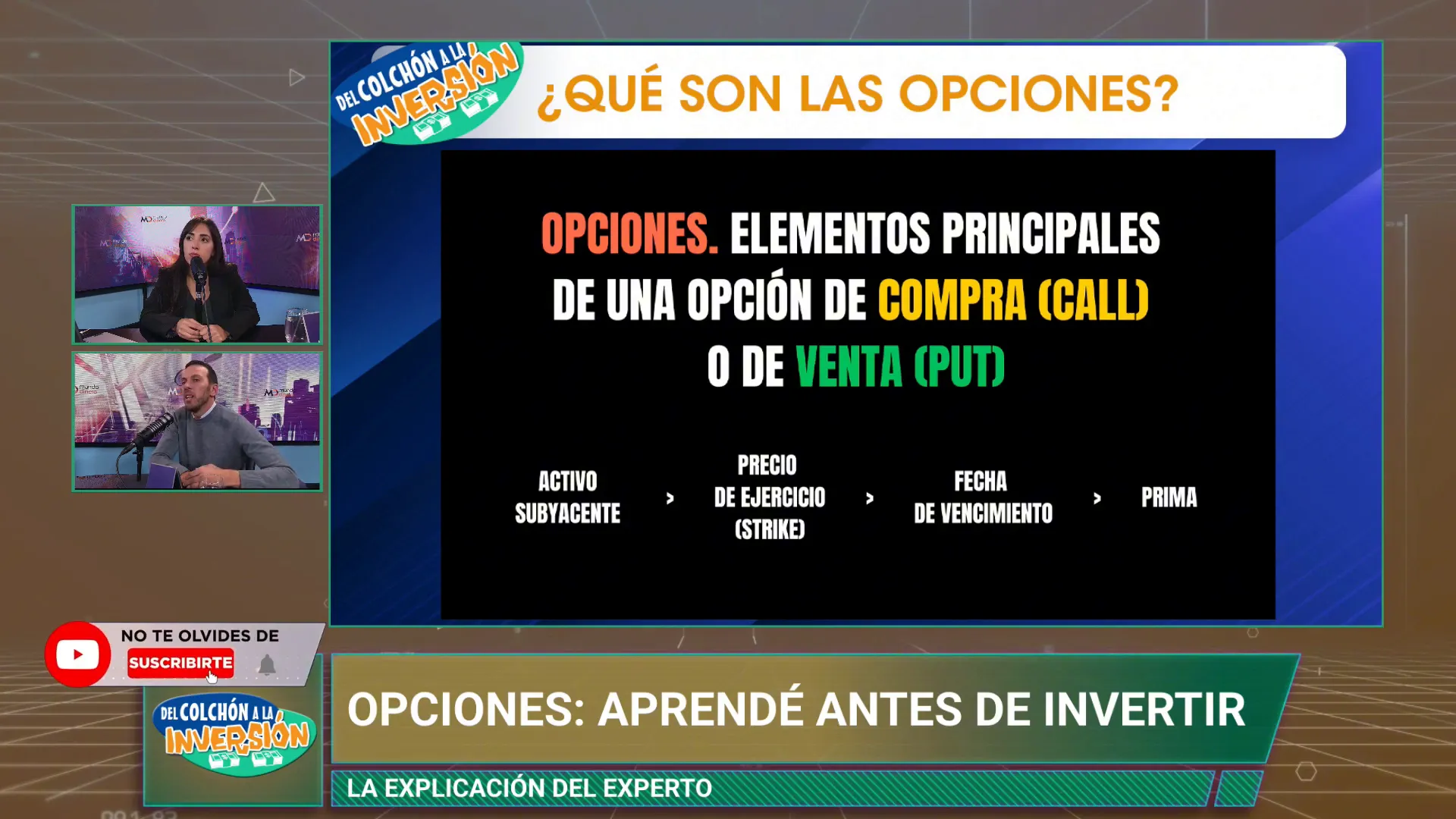 DEL COLCHÓN A LA INVERSIÓN

¿QUÉ SON LAS OPCIONES?

OPCIONES. ELEMENTOS PRINCIPALES DE UNA OPCIÓN DE COMPRA (CALL) O DE VENTA (PUT)

ACTIVO SUBYACENTE > PRECIO DE EJERCICIO (STRIKE) > FECHA DE VENCIMIENTO > PRIMA

NO TE OLVIDES DE
SUSCRIBIRTE

DEL COLCHÓN A LA INVERSIÓN

OPCIONES: APRENDÉ ANTES DE INVERTIR

LA EXPLICACIÓN DEL EXPERTO